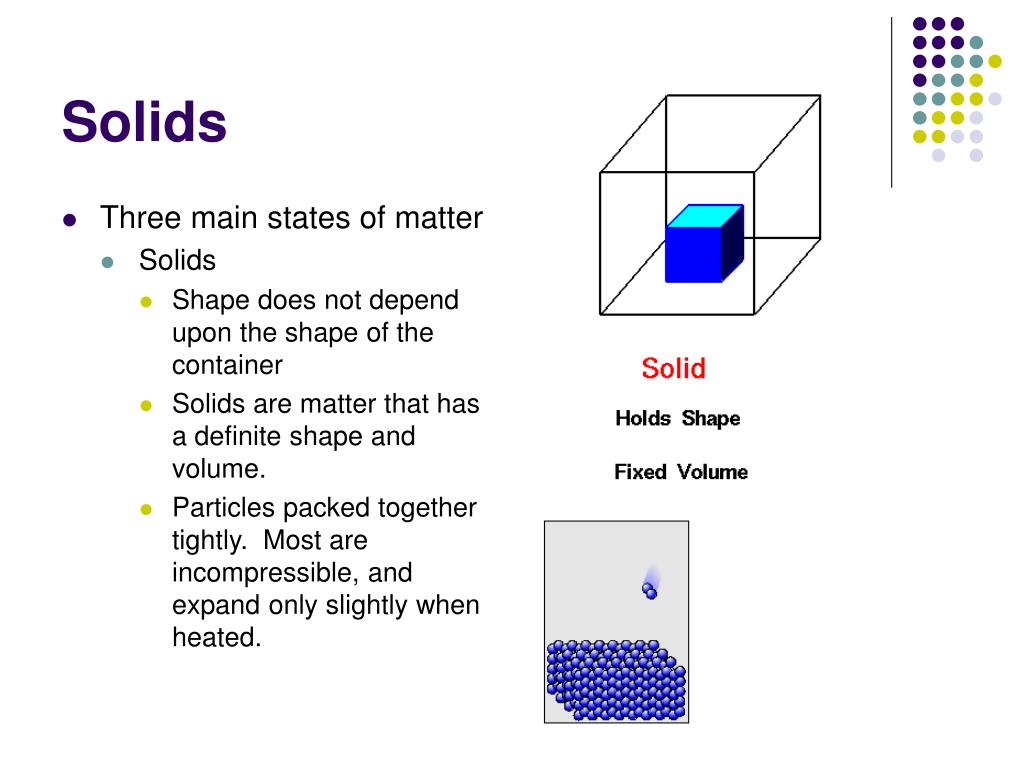 Solids

- Three main states of matter
  - Solids
    - Shape does not depend upon the shape of the container
    - Solids are matter that has a definite shape and volume.
    - Particles packed together tightly. Most are incompressible, and expand only slightly when heated.

Solid

Holds Shape

Fixed Volume